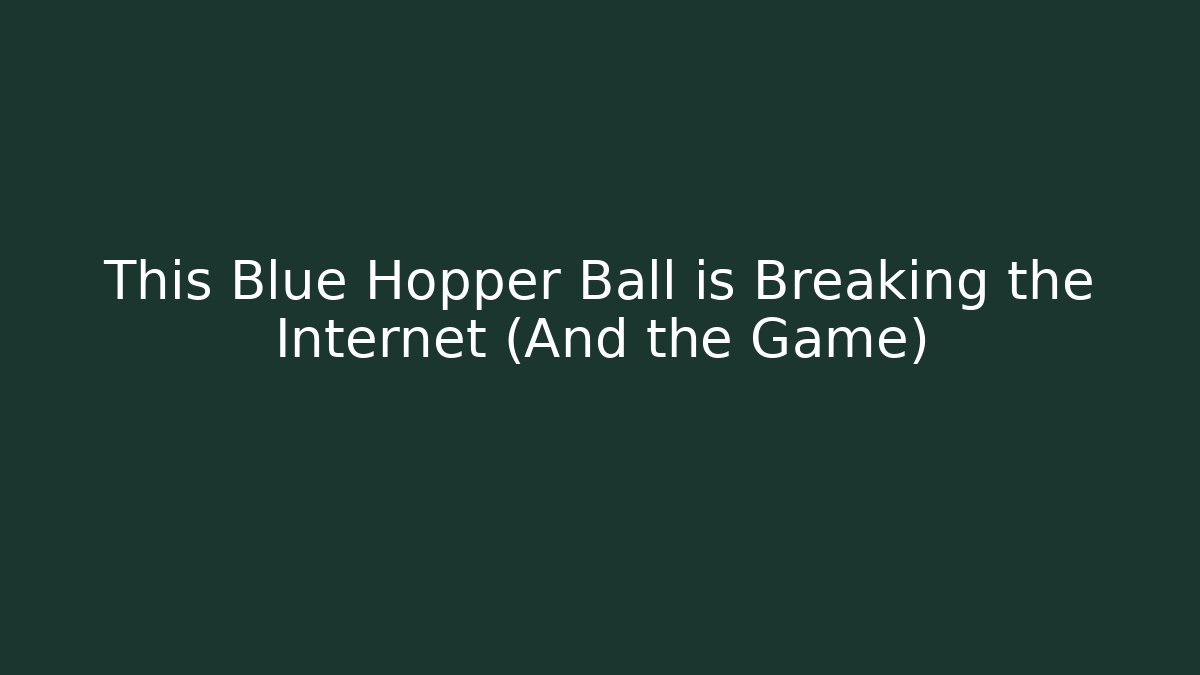 This Blue Hopper Ball is Breaking the Internet (And the Game)